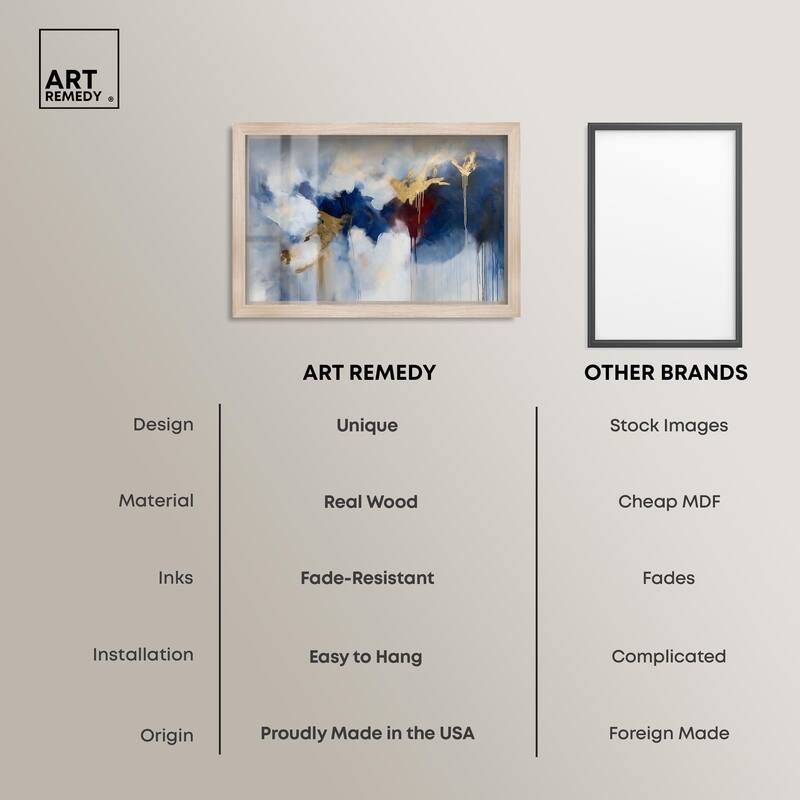 ART REMEDY ®

| | ART REMEDY | OTHER BRANDS |
|---|---|---|
| Design | Unique | Stock Images |
| Material | Real Wood | Cheap MDF |
| Inks | Fade-Resistant | Fades |
| Installation | Easy to Hang | Complicated |
| Origin | Proudly Made in the USA | Foreign Made |